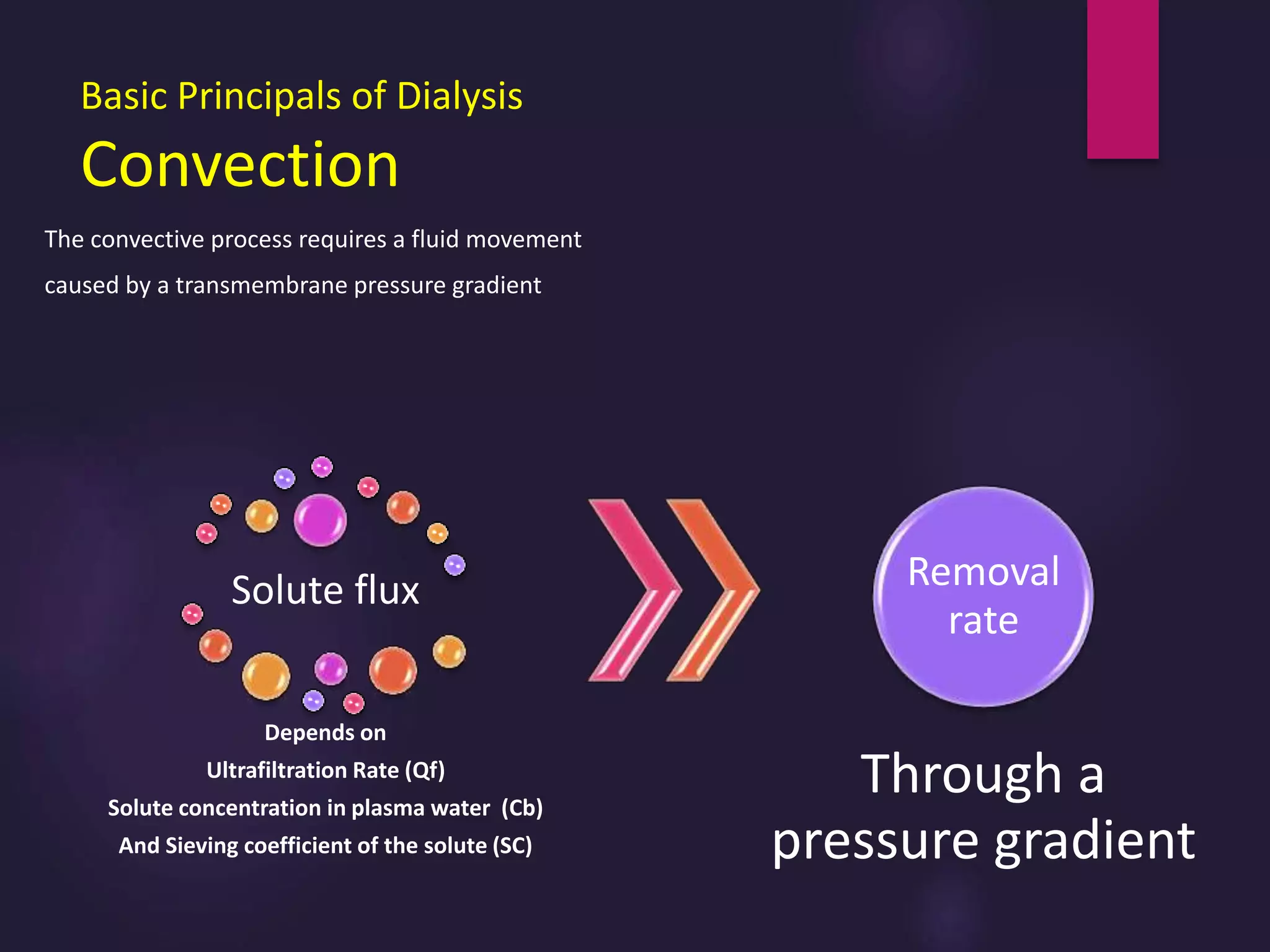 Basic Principals of Dialysis

Convection

The convective process requires a fluid movement caused by a transmembrane pressure gradient

Solute flux

Depends on
Ultrafiltration Rate (Qf)
Solute concentration in plasma water (Cb)
And Sieving coefficient of the solute (SC)

Removal rate

Through a pressure gradient